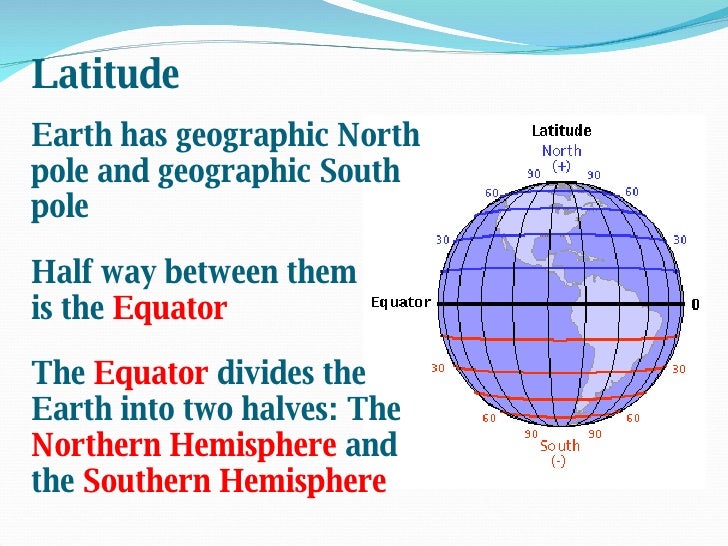 Latitude

Earth has geographic North pole and geographic South pole

Half way between them is the Equator

The Equator divides the Earth into two halves: The Northern Hemisphere and the Southern Hemisphere

Latitude
North
(+)
90 90
60 60
30 30
Equator 0
30 30
60 60
90 90
South
(-)